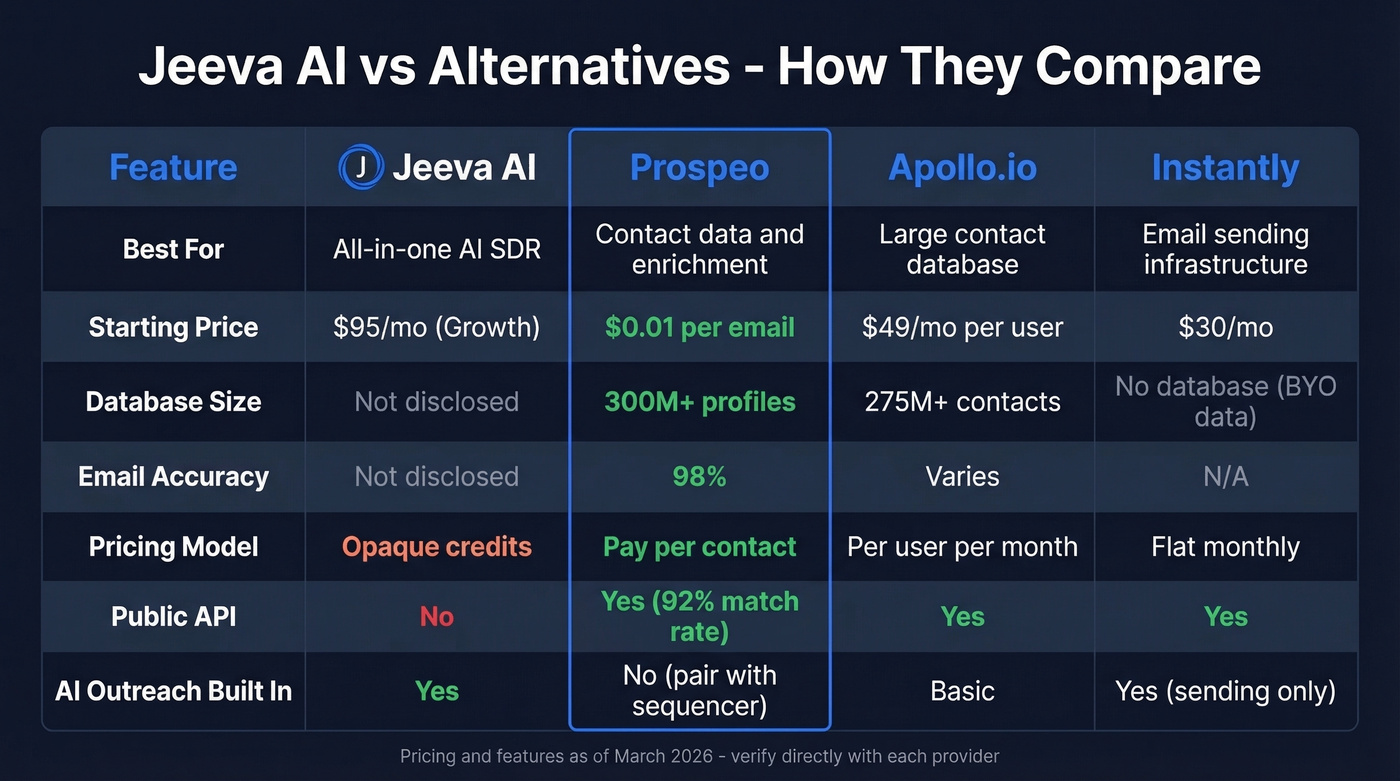 Jeeva AI vs Alternatives - How They Compare

| Feature | J Jeeva AI | Prospeo | Apollo.io | Instantly |
|---|---|---|---|---|
| Best For | All-in-one AI SDR | Contact data and enrichment | Large contact database | Email sending infrastructure |
| Starting Price | \$95/mo (Growth) | \$0.01 per email | \$49/mo per user | \$30/mo |
| Database Size | Not disclosed | 300M+ profiles | 275M+ contacts | No database (BYO data) |
| Email Accuracy | Not disclosed | 98% | Varies | N/A |
| Pricing Model | Opaque credits | Pay per contact | Per user per month | Flat monthly |
| Public API | No | Yes (92% match rate) | Yes | Yes |
| AI Outreach Built In | Yes | No (pair with sequencer) | Basic | Yes (sending only) |

Pricing and features as of March 2026 - verify directly with each provider